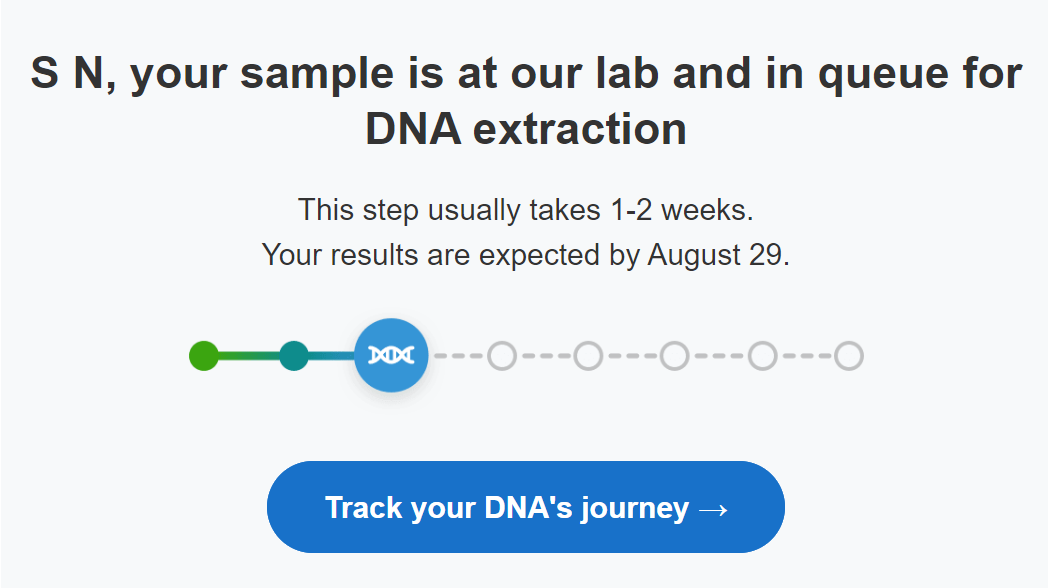 S N, your sample is at our lab and in queue for DNA extraction

This step usually takes 1-2 weeks.
Your results are expected by August 29.

Track your DNA's journey →